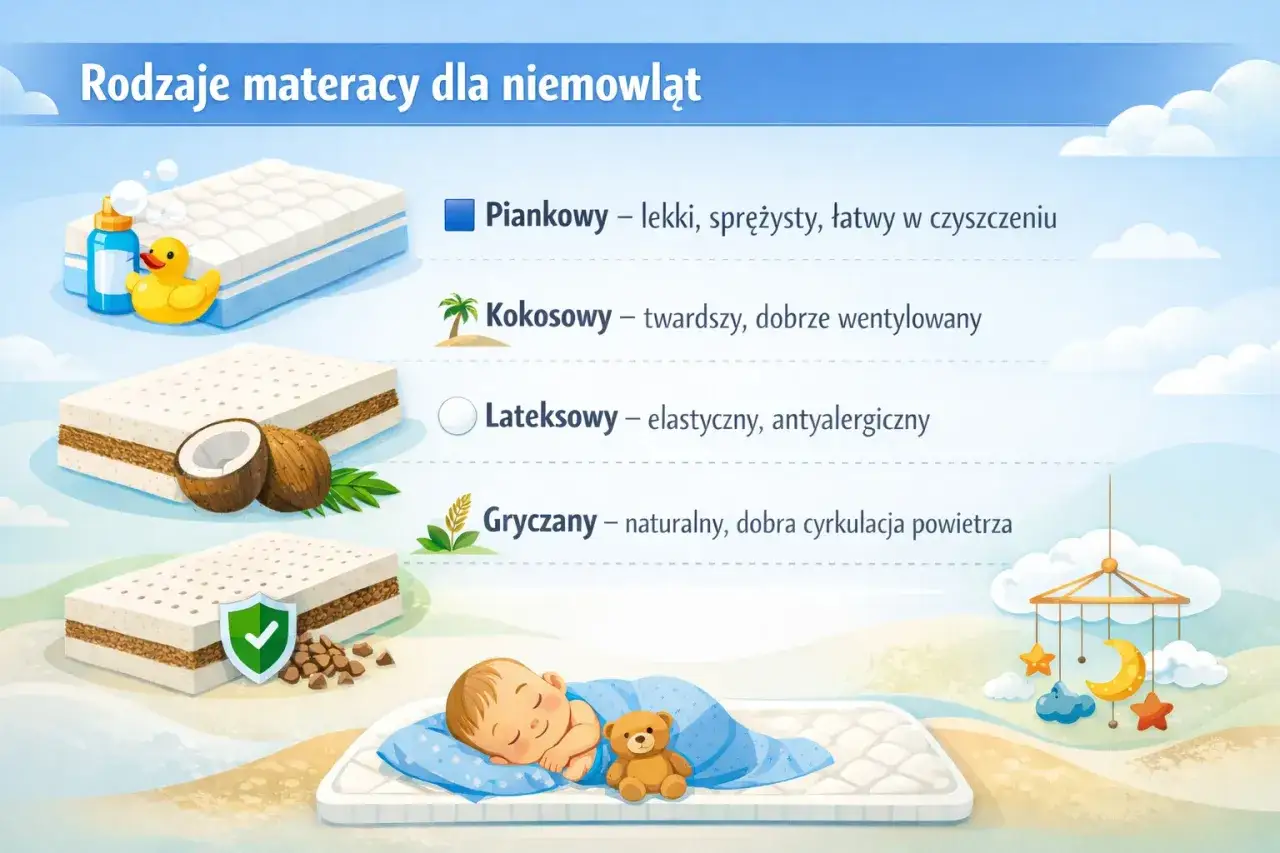 Rodzaje materacy dla niemowląt

Piankowy – lekki, sprężysty, łatwy w czyszczeniu

Kokosowy – twardszy, dobrze wentylowany

Lateksowy – elastyczny, antyalergiczny

Gryczany – naturalny, dobra cyrkulacja powietrza